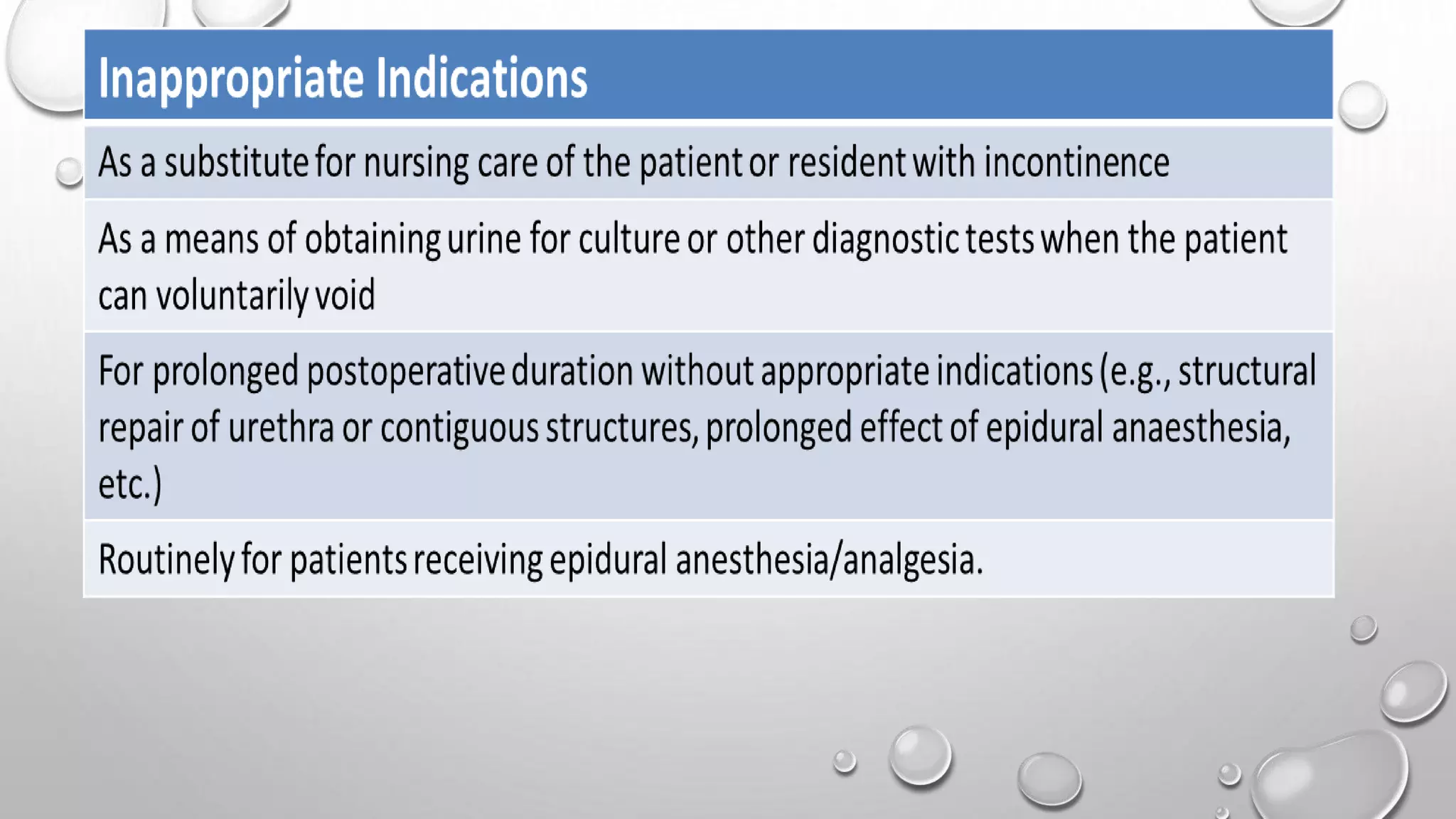 | Inappropriate Indications |
|---|
| As a substitute for nursing care of the patient or resident with incontinence |
| As a means of obtaining urine for culture or other diagnostic tests when the patient can voluntarily void |
| For prolonged postoperative duration without appropriate indications (e.g., structural repair of urethra or contiguous structures, prolonged effect of epidural anaesthesia, etc.) |
| Routinely for patients receiving epidural anesthesia/analgesia. |